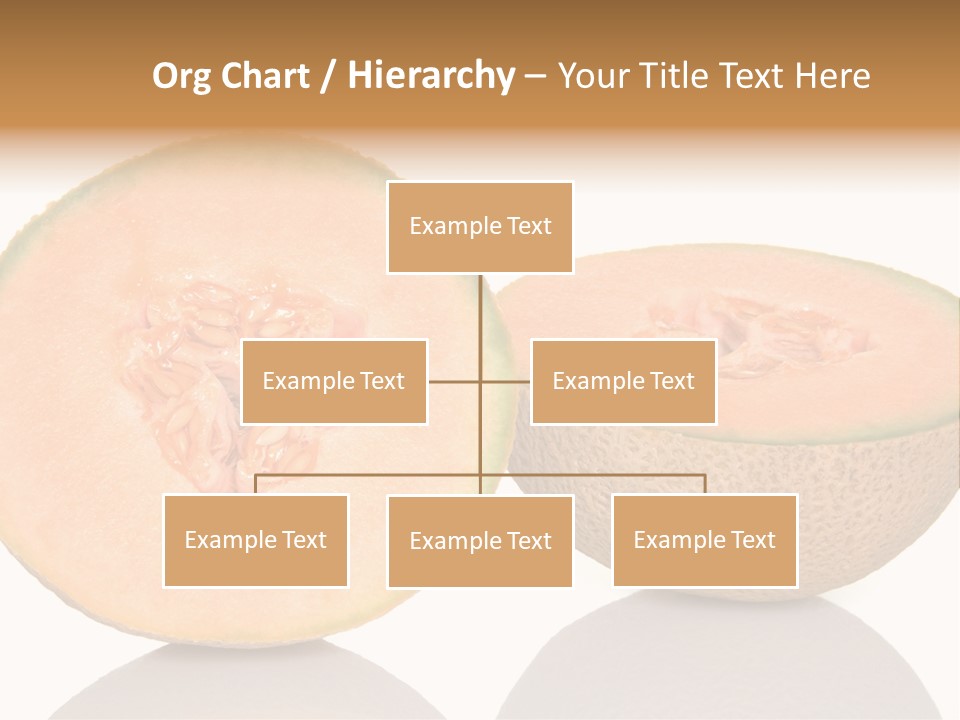 Org Chart / Hierarchy – Your Title Text Here

Example Text

Example Text

Example Text

Example Text

Example Text

Example Text